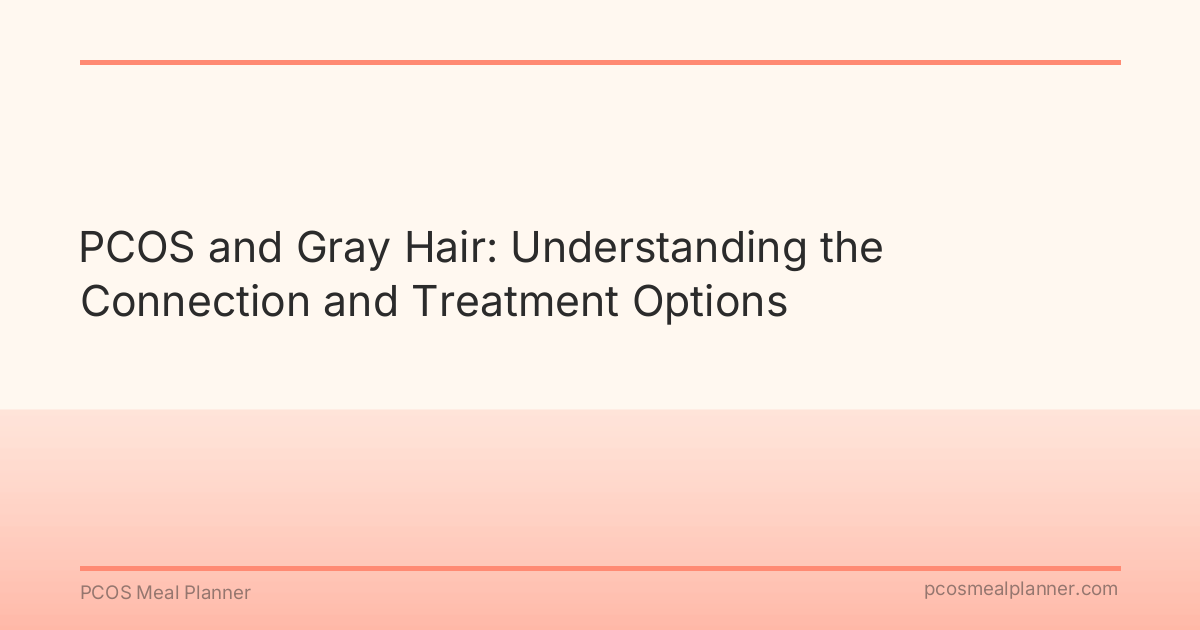 PCOS and Gray Hair: Understanding the Connection and Treatment Options

PCOS Meal Planner

pcosmealplanner.com